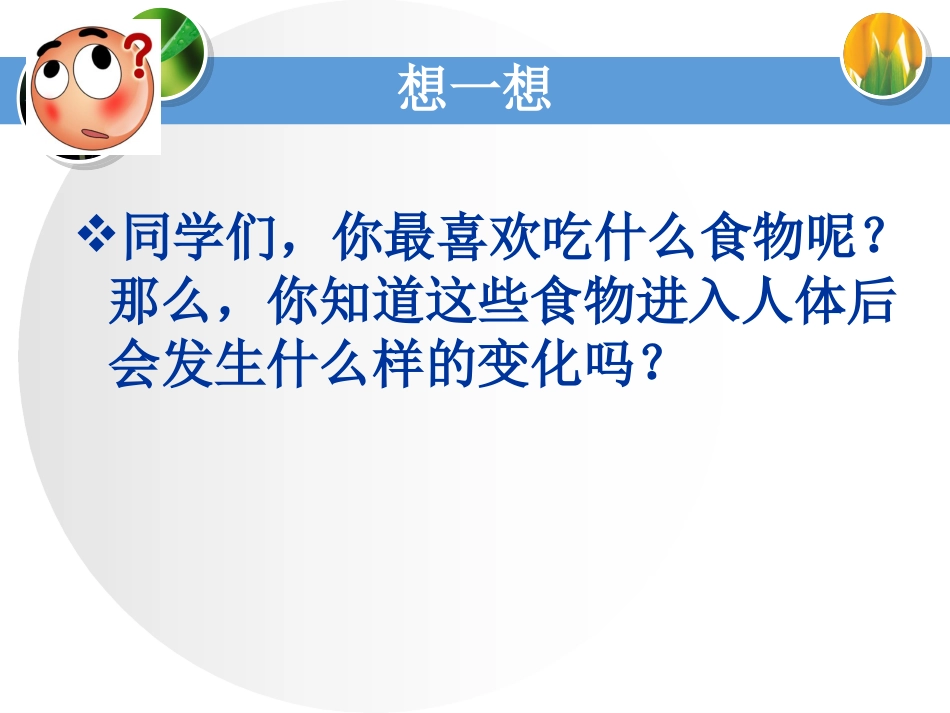 想一想

❖同学们，你最喜欢吃什么食物呢？那么，你知道这些食物进入人体后会发生什么样的变化吗？